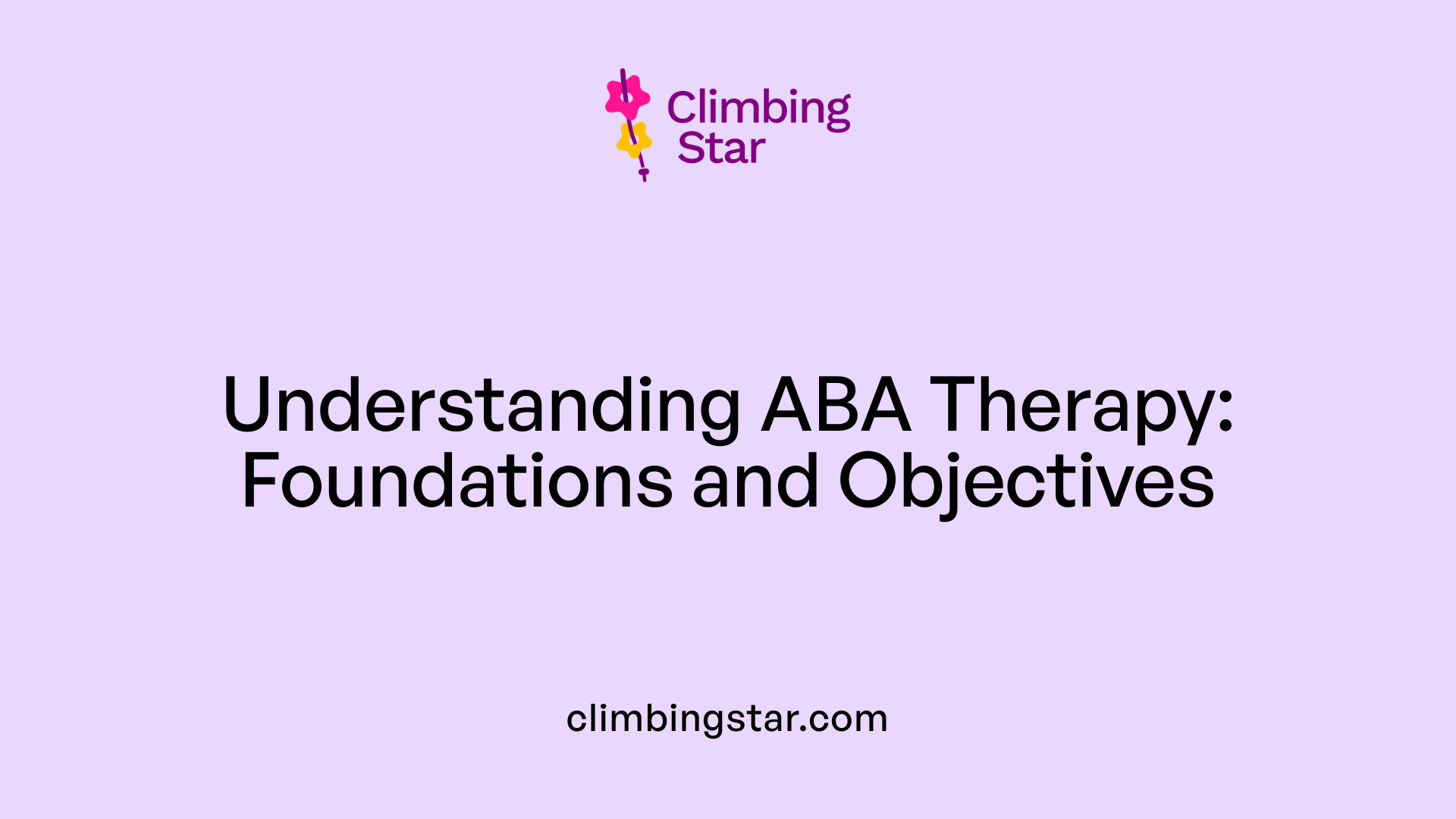 Climbing Star

Understanding ABA Therapy: Foundations and Objectives

climbingstar.com